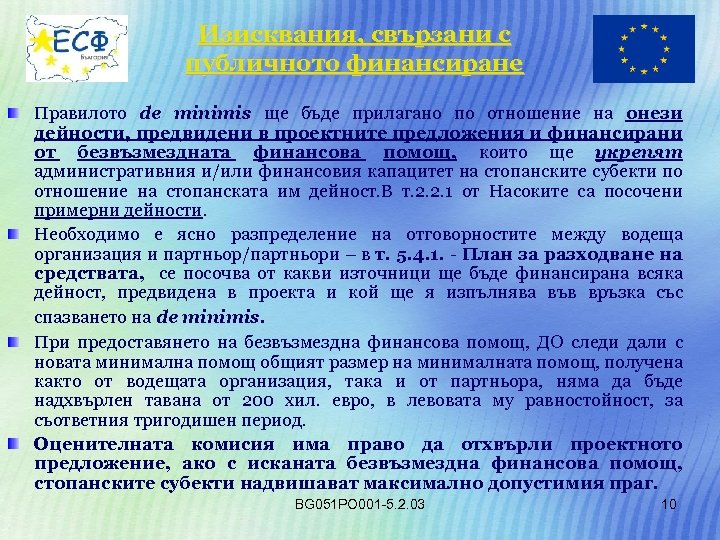 ЕСФ
България

Изисквания, свързани с публичното финансиране

Правилото de minimis ще бъде прилагано по отношение на онези дейности, предвидени в проектните предложения и финансирани от безвъзмездната финансова помощ, които ще укрепят административния и/или финансовия капацитет на стопанските субекти по отношение на стопанската им дейност.В т.2.2.1 от Насоките са посочени примерни дейности.

Необходимо е ясно разпределение на отговорностите между водеща организация и партньор/партньори – в т. 5.4.1. - План за разходване на средствата, се посочва от какви източници ще бъде финансирана всяка дейност, предвидена в проекта и кой ще я изпълнява във връзка със спазването на de minimis.

При предоставянето на безвъзмездна финансова помощ, ДО следи дали с новата минимална помощ общият размер на минималната помощ, получена както от водещата организация, така и от партньора, няма да бъде надхвърлен тавана от 200 хил. евро, в левовата му равностойност, за съответния тригодишен период.

Оценителната комисия има право да отхвърли проектното предложение, ако с исканата безвъзмездна финансова помощ, стопанските субекти надвишават максимално допустимия праг.

BG051PO001-5.2.03

10